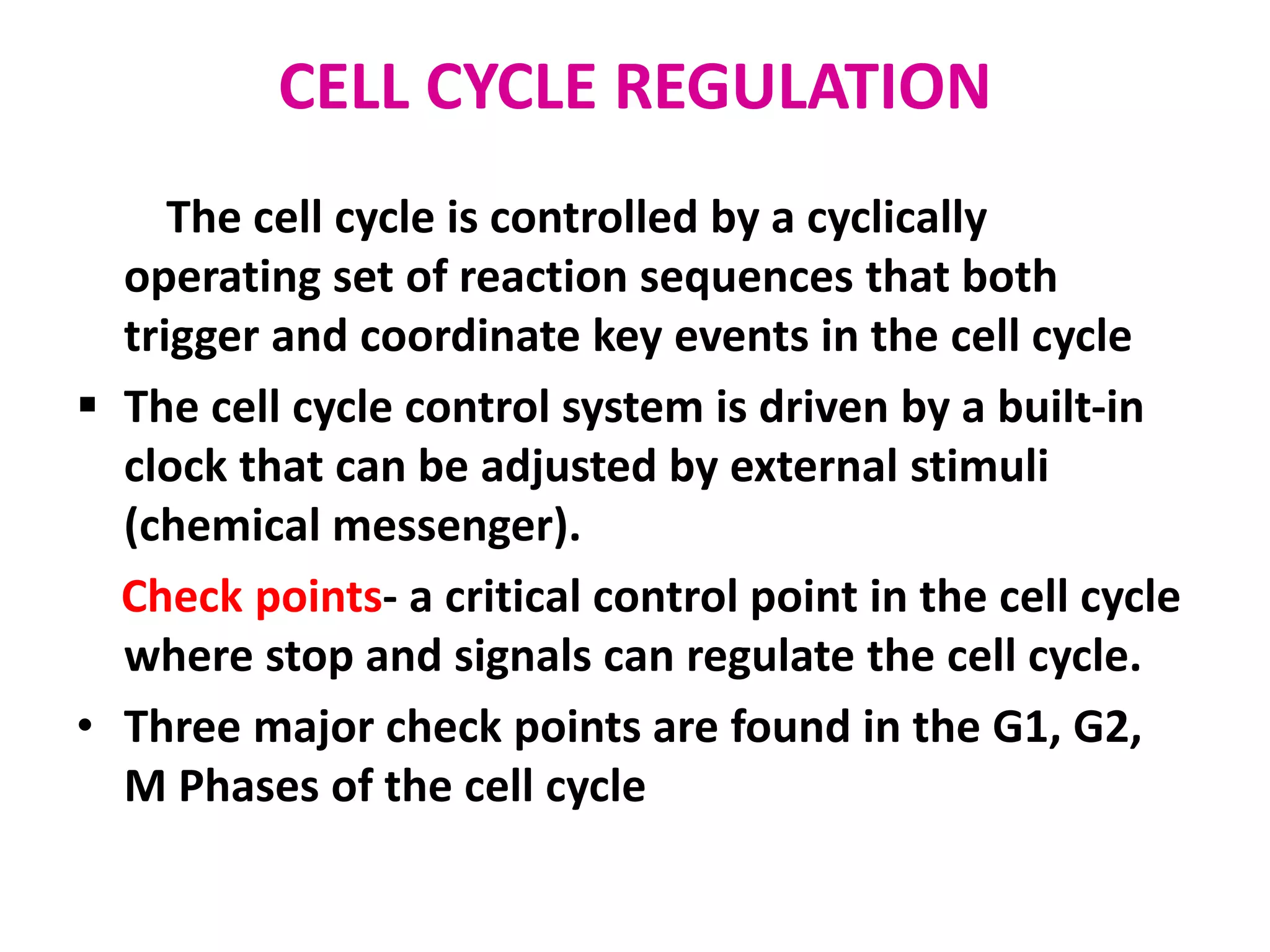 CELL CYCLE REGULATION

The cell cycle is controlled by a cyclically operating set of reaction sequences that both trigger and coordinate key events in the cell cycle

▪ The cell cycle control system is driven by a built-in clock that can be adjusted by external stimuli (chemical messenger).

Check points- a critical control point in the cell cycle where stop and signals can regulate the cell cycle.

• Three major check points are found in the G1, G2, M Phases of the cell cycle